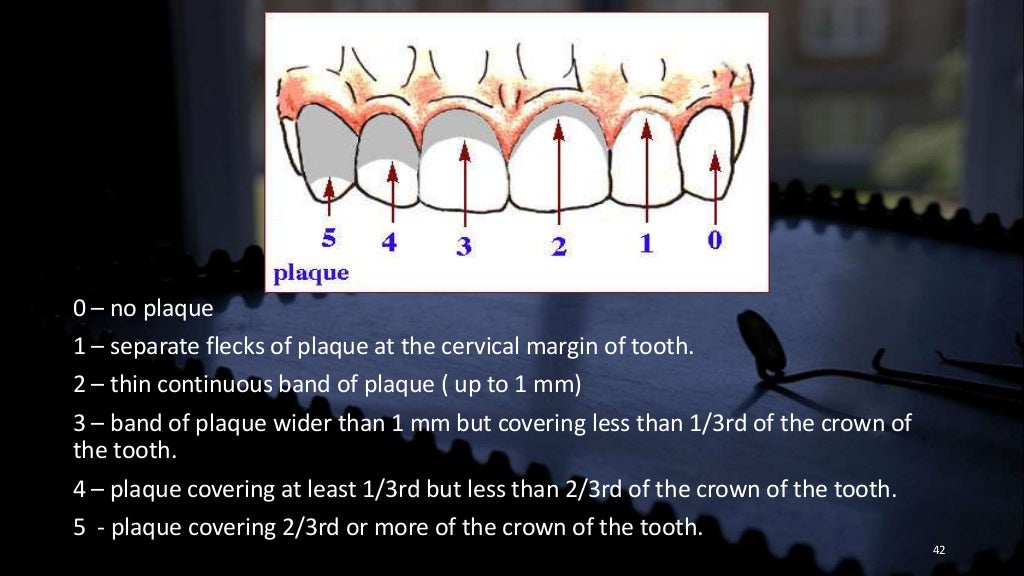 5 4 3 2 1 0

plaque

0 – no plaque

1 – separate flecks of plaque at the cervical margin of tooth.

2 – thin continuous band of plaque ( up to 1 mm)

3 – band of plaque wider than 1 mm but covering less than 1/3rd of the crown of the tooth.

4 – plaque covering at least 1/3rd but less than 2/3rd of the crown of the tooth.

5 - plaque covering 2/3rd or more of the crown of the tooth.

42